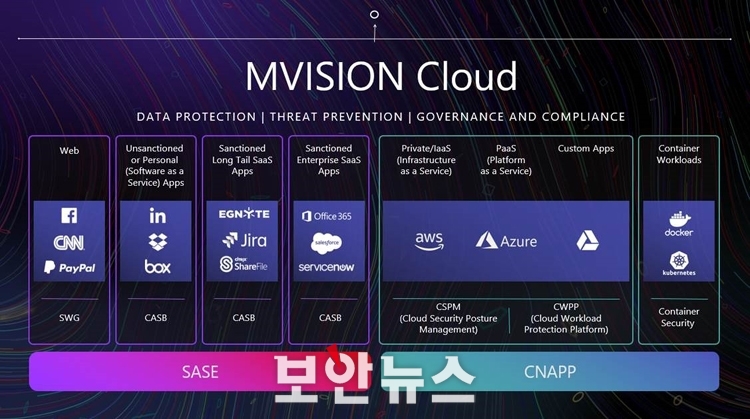 MVISION Cloud

DATA PROTECTION | THREAT PREVENTION | GOVERNANCE AND COMPLIANCE

Web

CNN

PayPal

SWG

Unsanctioned or Personal (Software as a Service) Apps

in

box

CASB

Sanctioned Long Tail SaaS Apps

EGNYTE

Jira

citrix ShareFile

CASB

Sanctioned Enterprise SaaS Apps

Office 365

salesforce

servicenow

CASB

Private/IaaS (Infrastructure as a Service)

PaaS (Platform as a Service)

Custom Apps

aws

Azure

CSPM (Cloud Security Posture Management)

CWPP (Cloud Workload Protection Platform)

Container Workloads

docker

kubernetes

Container Security

SASE

보안뉴스

CNAPP